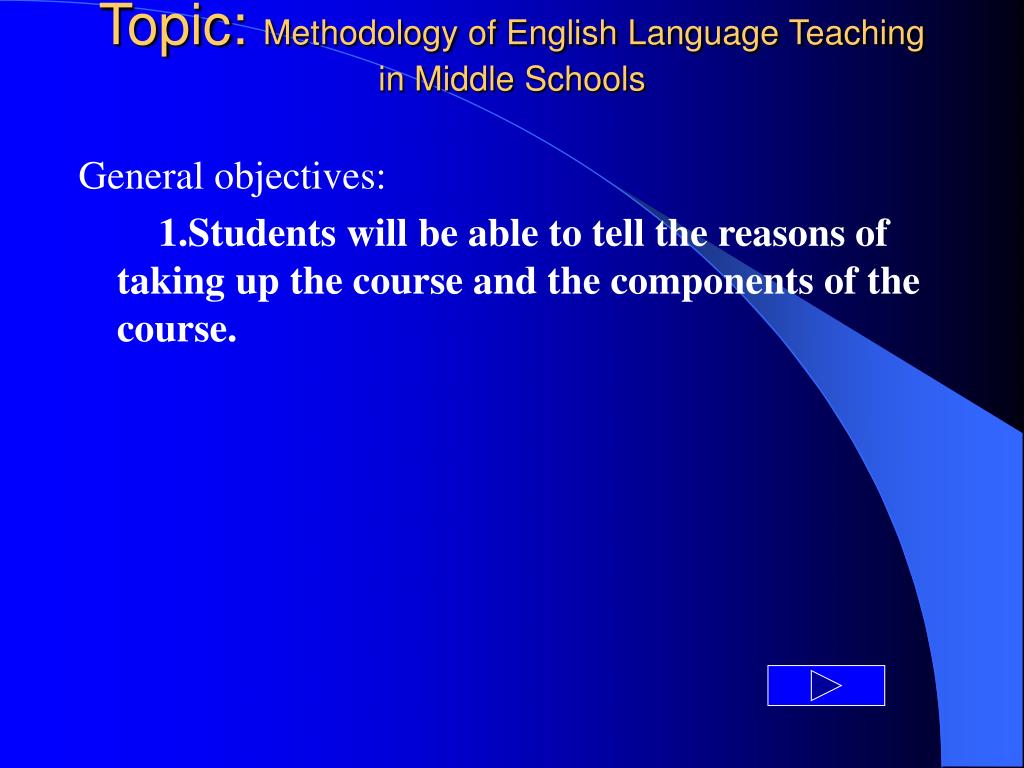 Topic: Methodology of English Language Teaching in Middle Schools

General objectives:

1.Students will be able to tell the reasons of taking up the course and the components of the course.